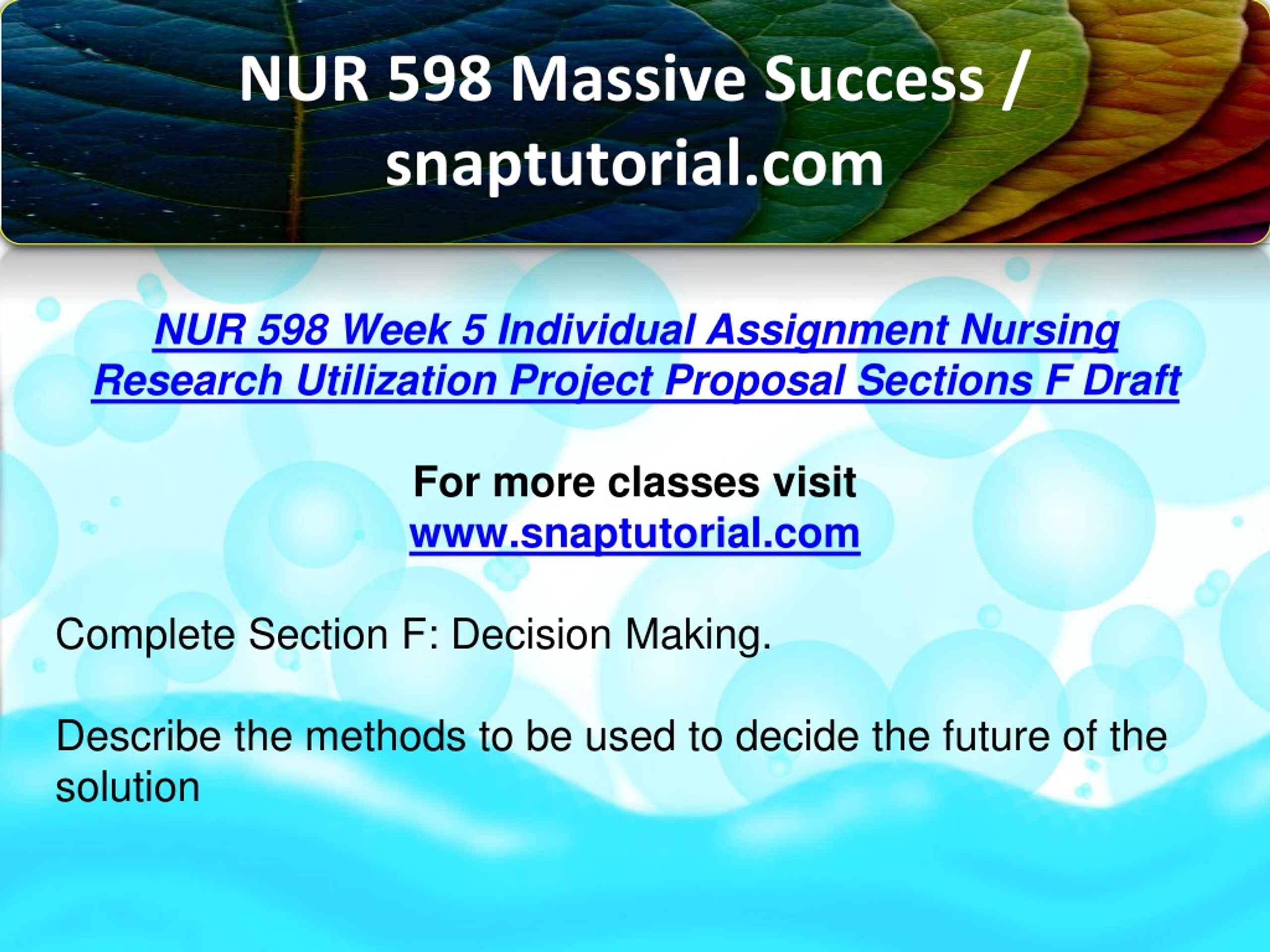 NUR 598 Massive Success / snaptutorial.com

NUR 598 Week 5 Individual Assignment Nursing Research Utilization Project Proposal Sections F Draft

For more classes visit
www.snaptutorial.com

Complete Section F: Decision Making.

Describe the methods to be used to decide the future of the solution